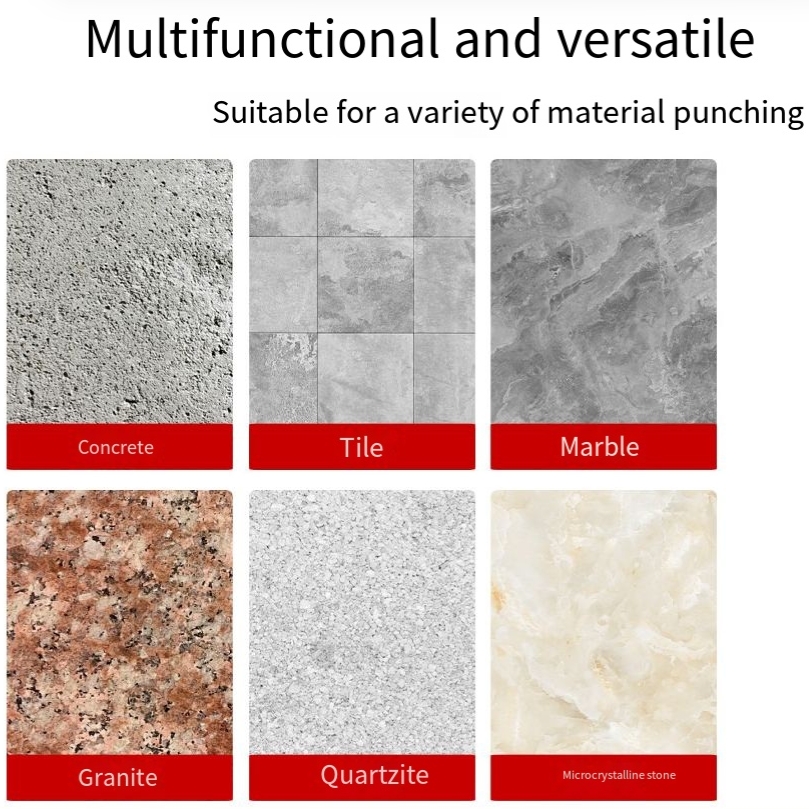 Multifunctional and versatile

Suitable for a variety of material punching

Concrete

Tile

Marble

Granite

Quartzite

Microcrystalline stone